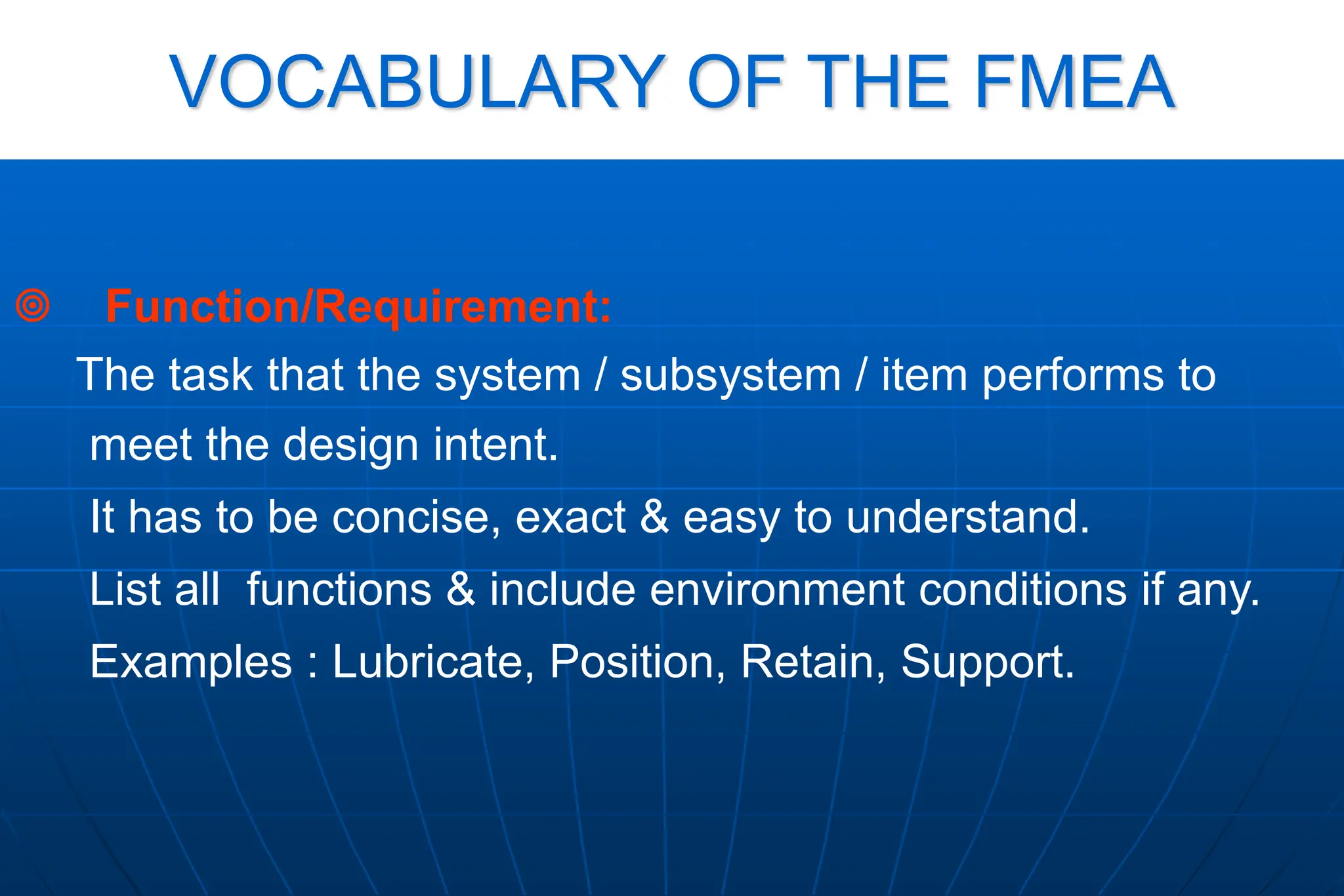 VOCABULARY OF THE FMEA

Function/Requirement:

The task that the system / subsystem / item performs to meet the design intent.

It has to be concise, exact & easy to understand.

List all functions & include environment conditions if any.

Examples : Lubricate, Position, Retain, Support.